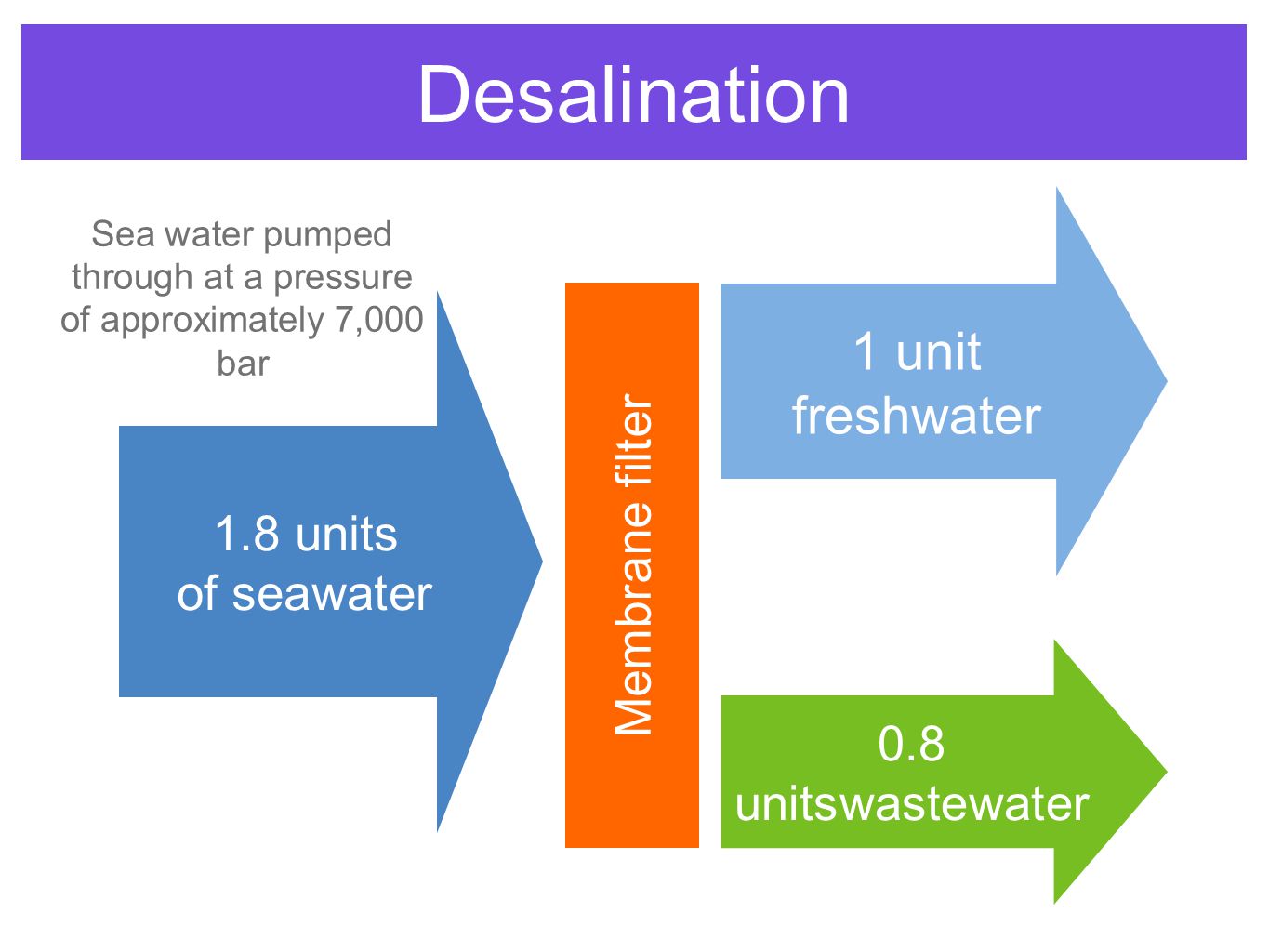 Desalination

Sea water pumped through at a pressure of approximately 7,000 bar

1.8 units of seawater

Membrane filter

1 unit freshwater

0.8 unitswastewater